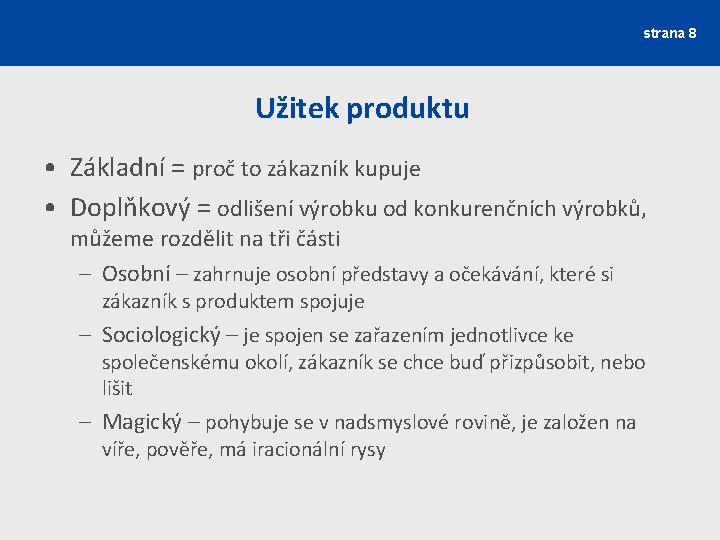 strana 8

Užitek produktu

• Základní = proč to zákazník kupuje
• Doplňkový = odlišení výrobku od konkurenčních výrobků, můžeme rozdělit na tři části
– Osobní – zahrnuje osobní představy a očekávání, které si zákazník s produktem spojuje
– Sociologický – je spojen se zařazením jednotlivce ke společenskému okolí, zákazník se chce buď přizpůsobit, nebo lišit
– Magický – pohybuje se v nadsmyslové rovině, je založen na víře, pověře, má iracionální rysy